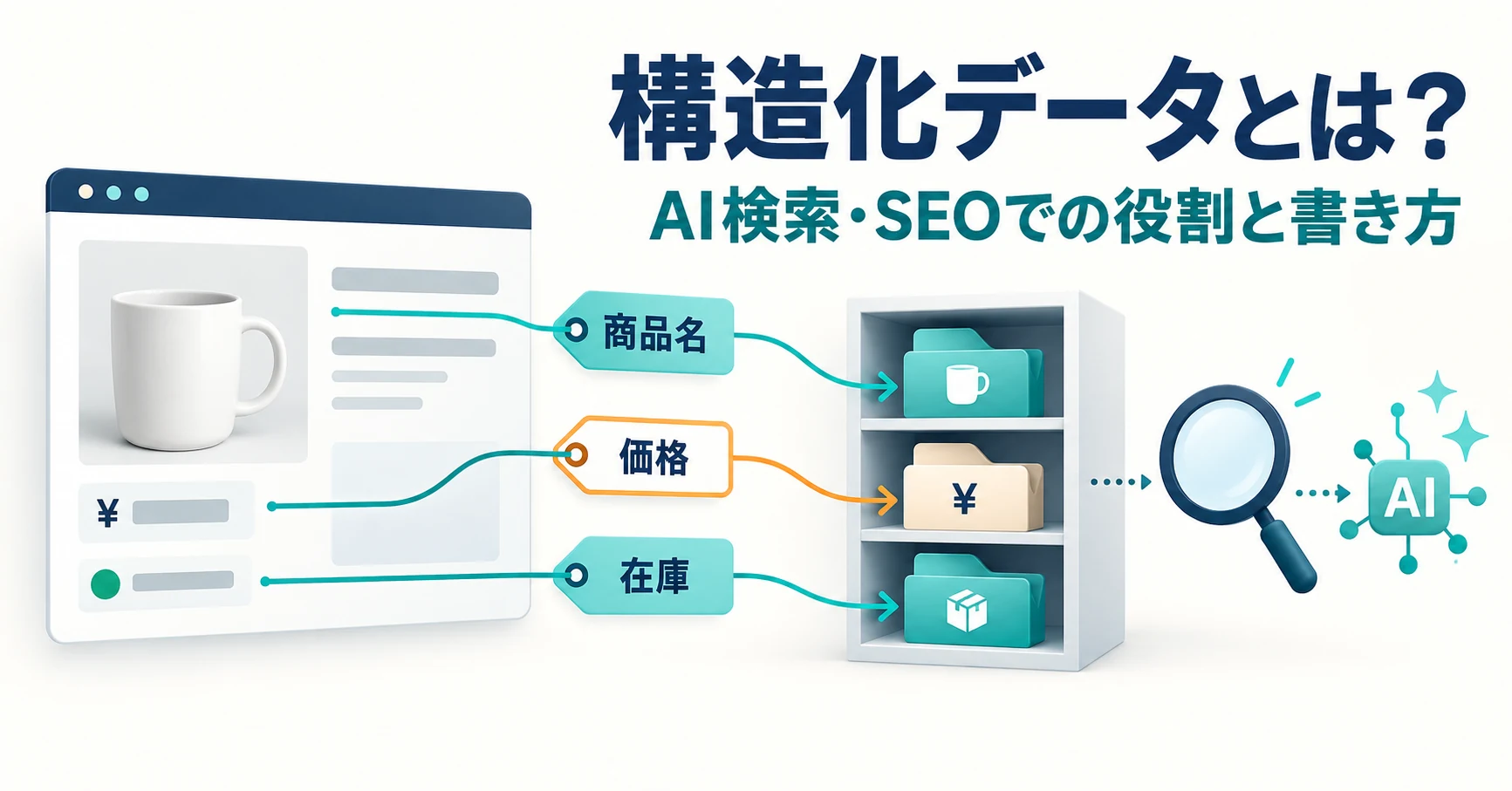 構造化データとは？

AI検索・SEOでの役割と書き方

¥

商品名

価格

在庫

¥

AI